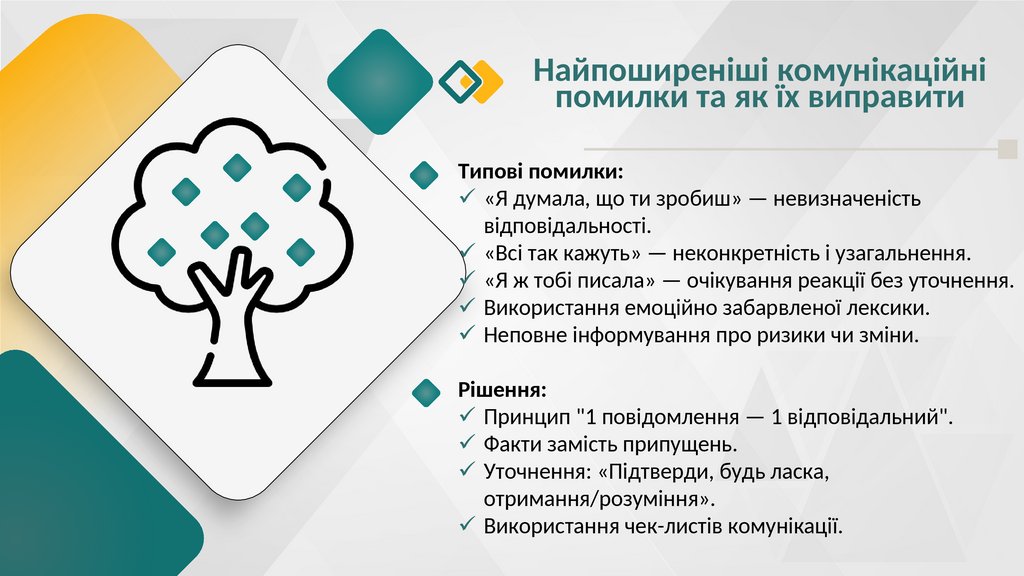 Найпоширеніші комунікаційні помилки та як їх виправити

Типові помилки:
✓ «Я думала, що ти зробиш» — невизначеність відповідальності.
✓ «Всі так кажуть» — неконкретність і узагальнення.
✓ «Я ж тобі писала» — очікування реакції без уточнення.
✓ Використання емоційно забарвленої лексики.
✓ Неповне інформування про ризики чи зміни.

Рішення:
✓ Принцип "1 повідомлення — 1 відповідальний".
✓ Факти замість припущень.
✓ Уточнення: «Підтверди, будь ласка, отримання/розуміння».
✓ Використання чек-листів комунікації.